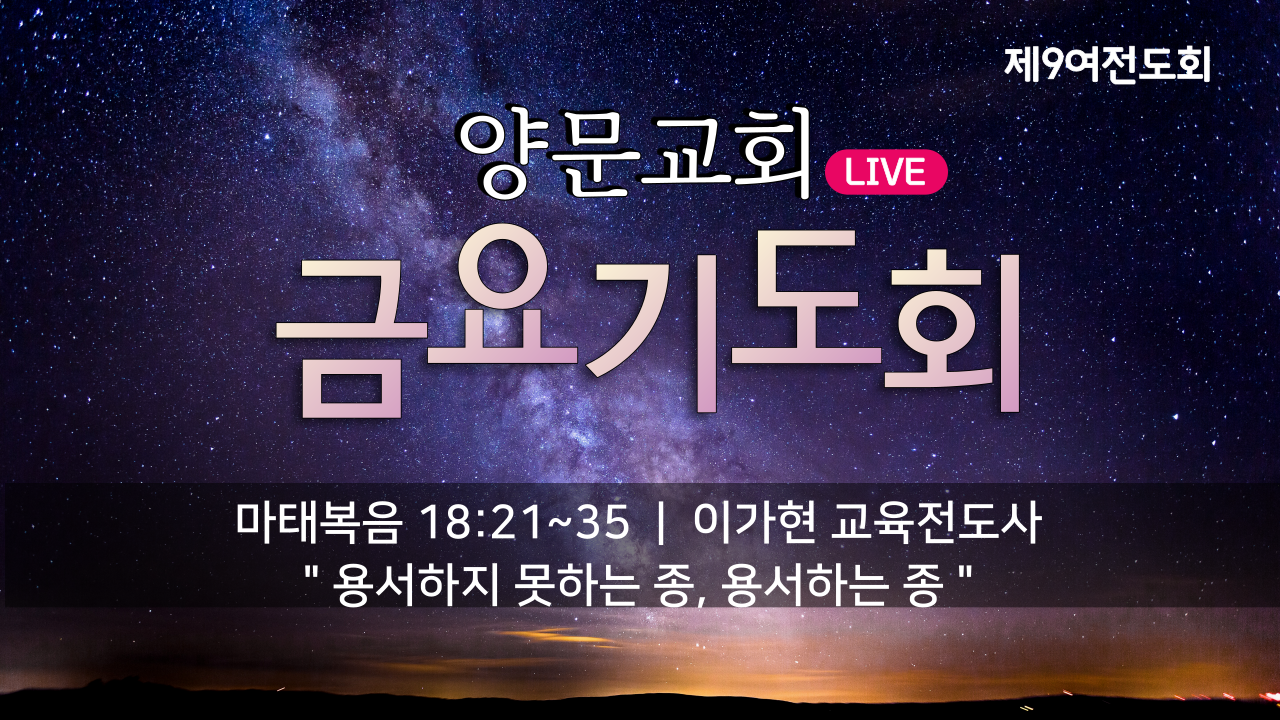 제9여전도회

양문교회 LIVE

금요기도회

마태복음 18:21~35 | 이가현 교육전도사

" 용서하지 못하는 종, 용서하는 종 "